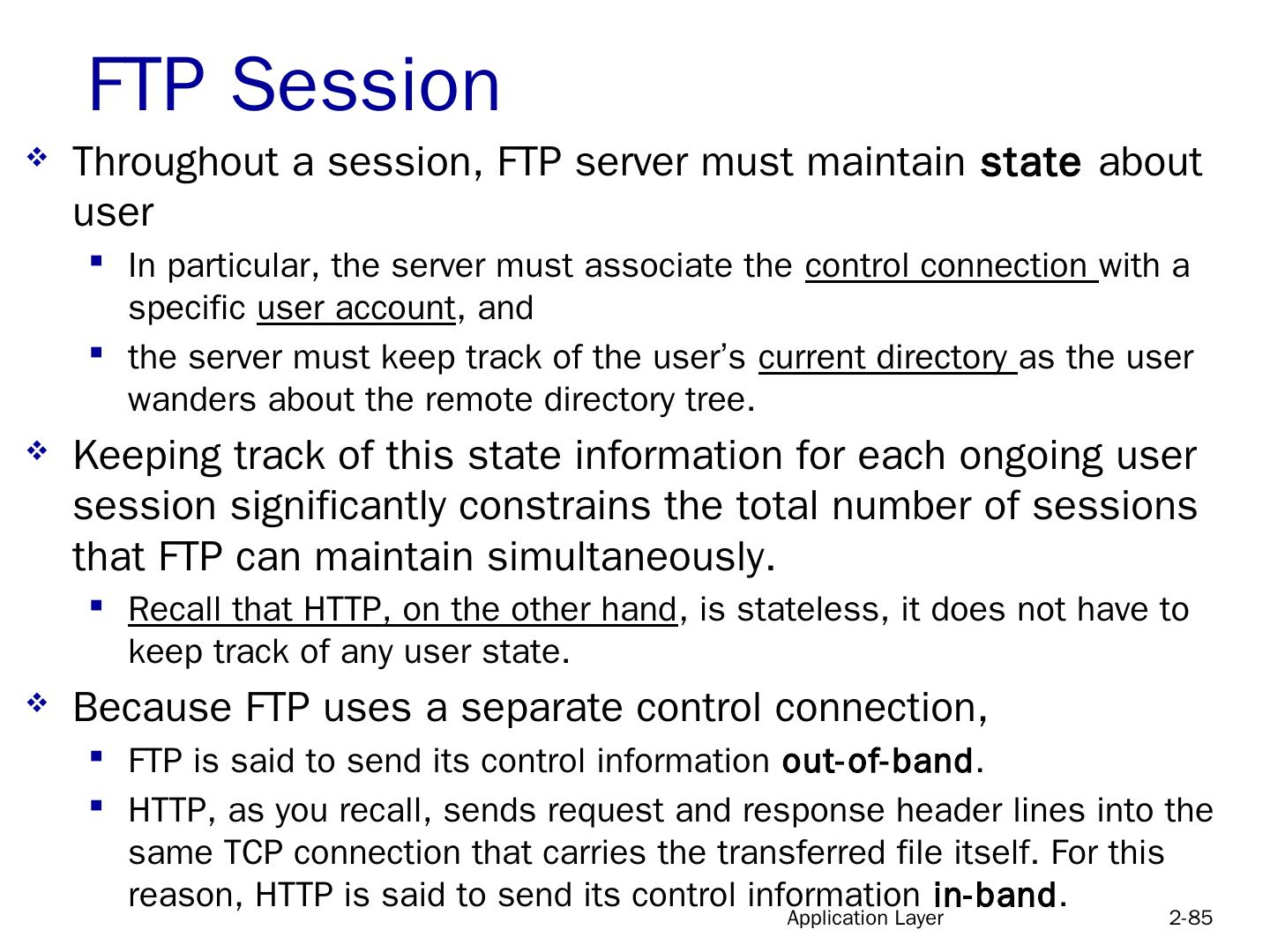 FTP Session

❖ Throughout a session, FTP server must maintain state about user

▪ In particular, the server must associate the control connection with a specific user account, and

▪ the server must keep track of the user's current directory as the user wanders about the remote directory tree.

❖ Keeping track of this state information for each ongoing user session significantly constrains the total number of sessions that FTP can maintain simultaneously.

▪ Recall that HTTP, on the other hand, is stateless, it does not have to keep track of any user state.

❖ Because FTP uses a separate control connection,

▪ FTP is said to send its control information out-of-band.

▪ HTTP, as you recall, sends request and response header lines into the same TCP connection that carries the transferred file itself. For this reason, HTTP is said to send its control information in-band.

Application Layer 2-85